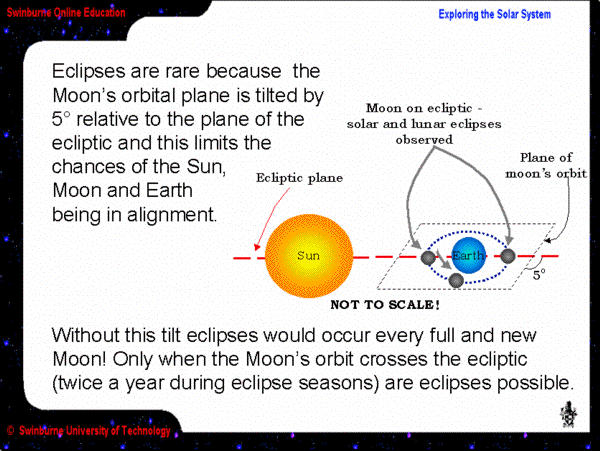 Swinburne Online Education

Exploring the Solar System

Eclipses are rare because the Moon's orbital plane is tilted by 5° relative to the plane of the ecliptic and this limits the chances of the Sun, Moon and Earth being in alignment.

Moon on ecliptic - solar and lunar eclipses observed

Plane of moon's orbit

Ecliptic plane

Sun

Earth

5°

NOT TO SCALE!

Without this tilt eclipses would occur every full and new Moon! Only when the Moon's orbit crosses the ecliptic (twice a year during eclipse seasons) are eclipses possible.

© Swinburne University of Technology